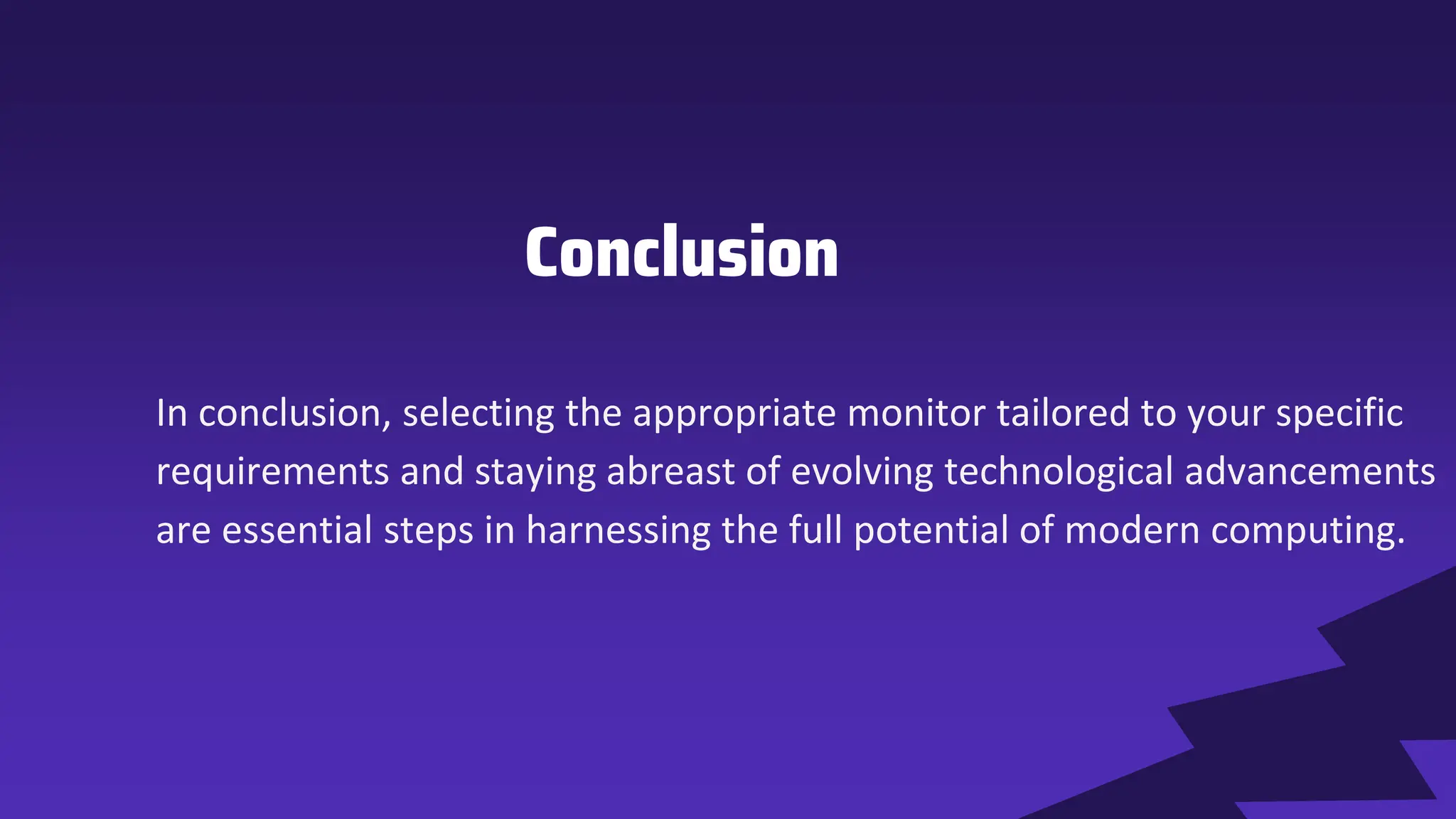 Conclusion

In conclusion, selecting the appropriate monitor tailored to your specific requirements and staying abreast of evolving technological advancements are essential steps in harnessing the full potential of modern computing.